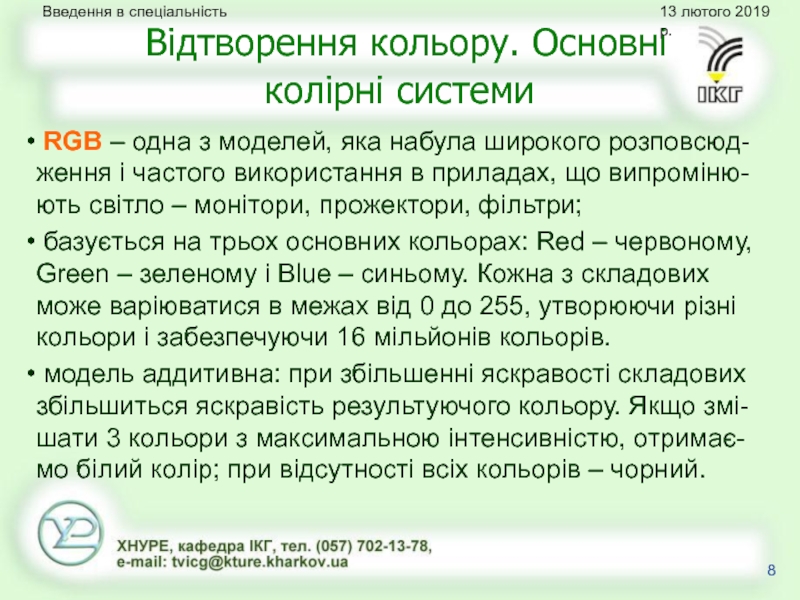 Введення в спеціальність

13 лютого 2019 р.

Відтворення кольору. Основні колірні системи

ІКГ

• RGB – одна з моделей, яка набула широкого розповсюдження і частого використання в приладах, що випромінюють світло – монітори, прожектори, фільтри;

• базується на трьох основних кольорах: Red – червоному, Green – зеленому і Blue – синьому. Кожна з складових може варіюватися в межах від 0 до 255, утворюючи різні кольори і забезпечуючи 16 мільйонів кольорів.

• модель аддитивна: при збільшенні яскравості складових збільшиться яскравість результуючого кольору. Якщо змішати 3 кольори з максимальною інтенсивністю, отримаємо білий колір; при відсутності всіх кольорів – чорний.

ХНУРЕ, кафедра ІКГ, тел. (057) 702-13-78,
e-mail: tvicg@kture.kharkov.ua

8